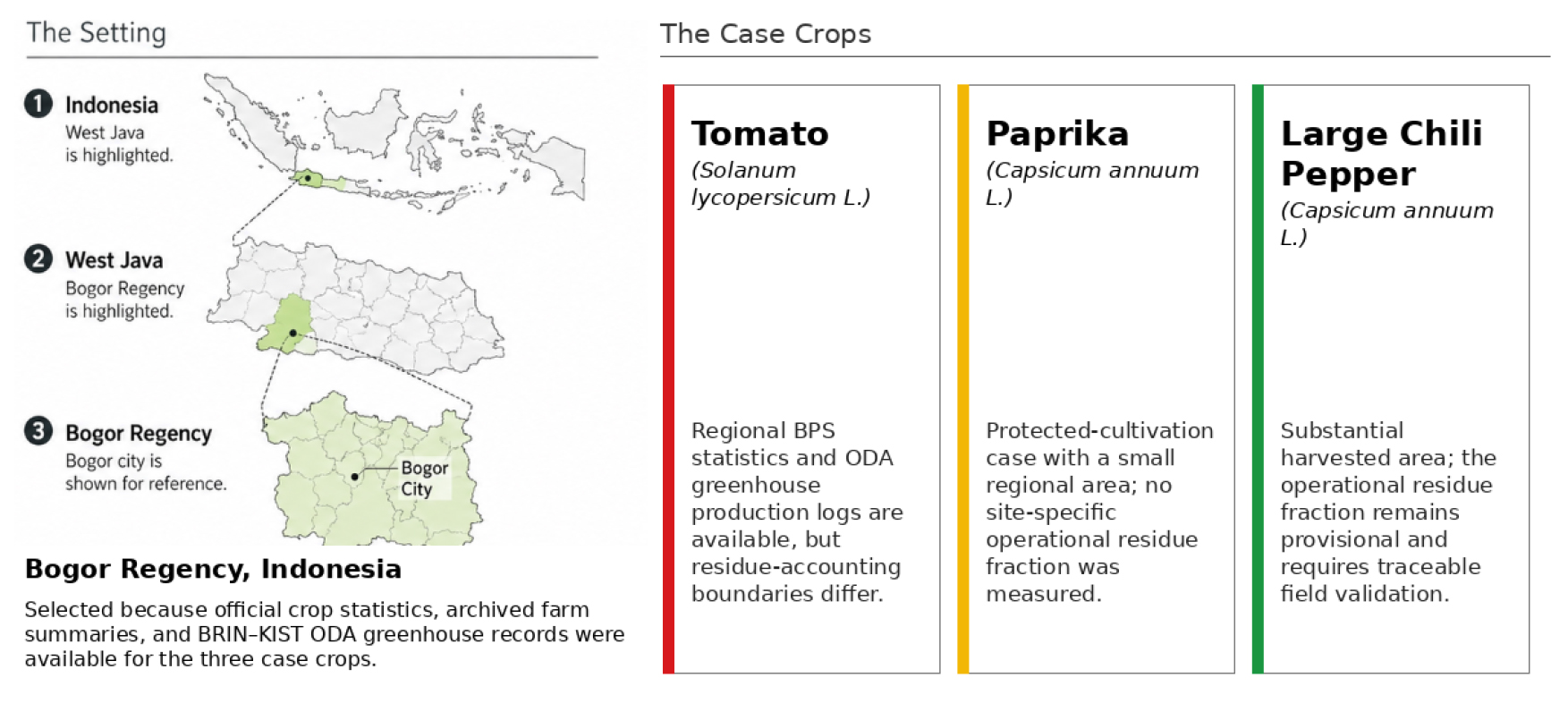 The Setting

1 Indonesia
West Java is highlighted.

2 West Java
Bogor Regency is highlighted.

3 Bogor Regency
Bogor city is shown for reference.

Bogor City

Bogor Regency, Indonesia

Selected because official crop statistics, archived farm summaries, and BRIN–KIST ODA greenhouse records were available for the three case crops.

The Case Crops

Tomato
(Solanum lycopersicum L.)

Regional BPS statistics and ODA greenhouse production logs are available, but residue-accounting boundaries differ.

Paprika
(Capsicum annuum L.)

Protected-cultivation case with a small regional area; no site-specific operational residue fraction was measured.

Large Chili Pepper
(Capsicum annuum L.)

Substantial harvested area; the operational residue fraction remains provisional and requires traceable field validation.